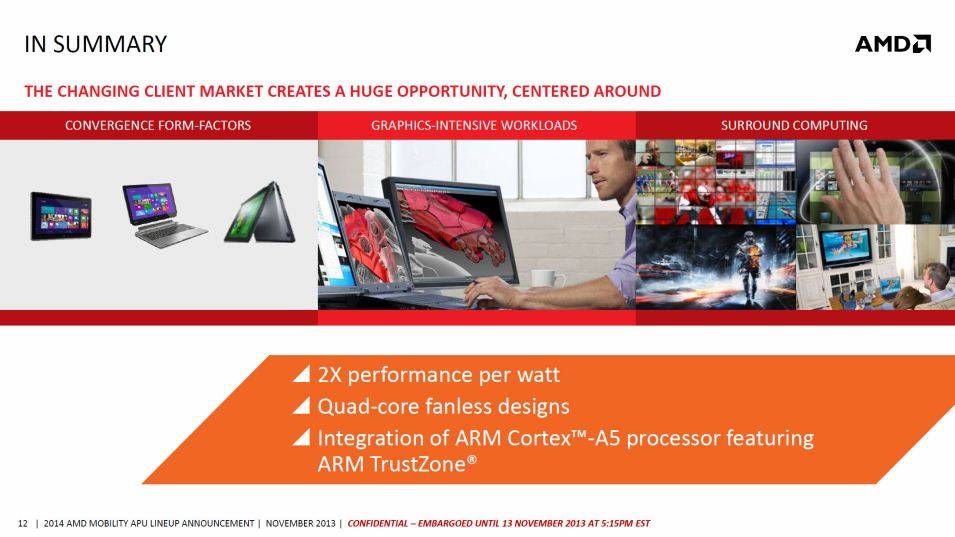 IN SUMMARY

AMD

THE CHANGING CLIENT MARKET CREATES A HUGE OPPORTUNITY, CENTERED AROUND

CONVERGENCE FORM-FACTORS

GRAPHICS-INTENSIVE WORKLOADS

SURROUND COMPUTING

2X performance per watt

Quad-core fanless designs

Integration of ARM Cortex™-A5 processor featuring ARM TrustZone®

12 | 2014 AMD MOBILITY APU LINEUP ANNOUNCEMENT | NOVEMBER 2013 | CONFIDENTIAL – EMBARGOED UNTIL 13 NOVEMBER 2013 AT 5:15PM EST